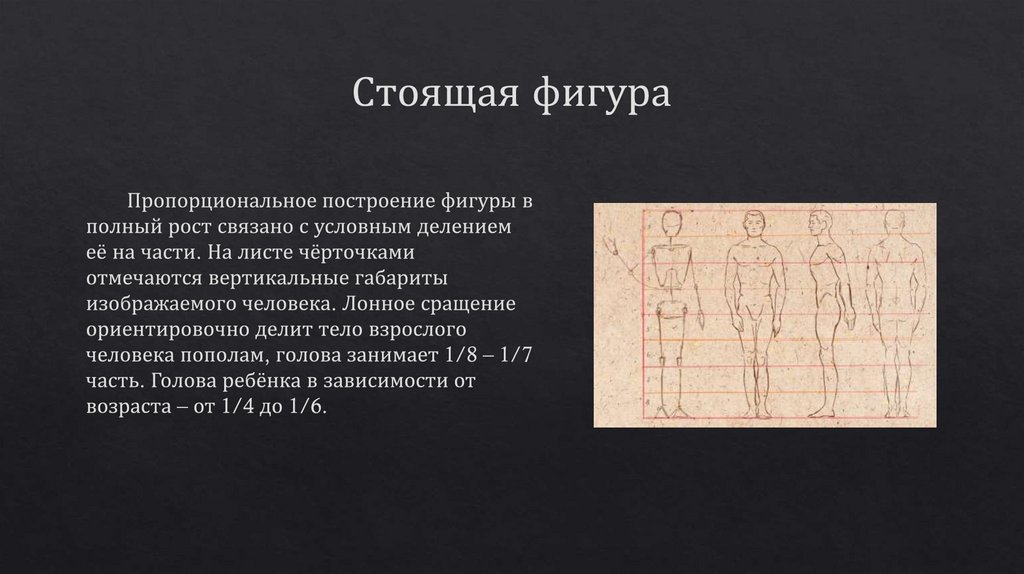 Стоящая фигура

Пропорциональное построение фигуры в полный рост связано с условным делением её на части. На листе чёрточками отмечаются вертикальные габариты изображаемого человека. Лонное сращение ориентировочно делит тело взрослого человека пополам, голова занимает 1/8 – 1/7 часть. Голова ребёнка в зависимости от возраста – от 1/4 до 1/6.